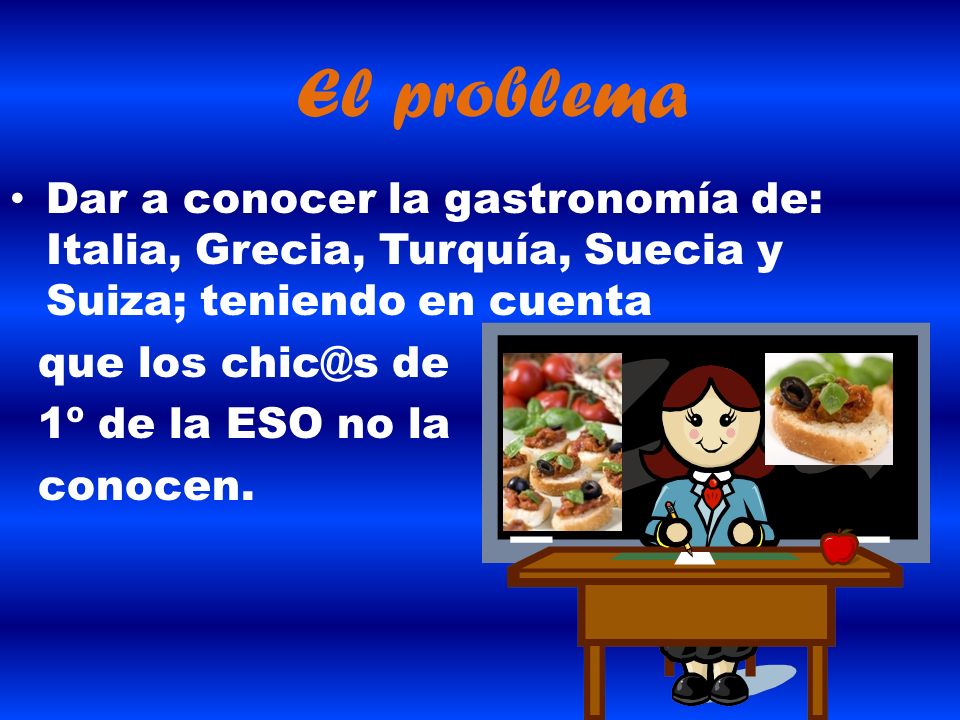 El problema

• Dar a conocer la gastronomía de: Italia, Grecia, Turquía, Suecia y Suiza; teniendo en cuenta que los chic@s de 1º de la ESO no la conocen.